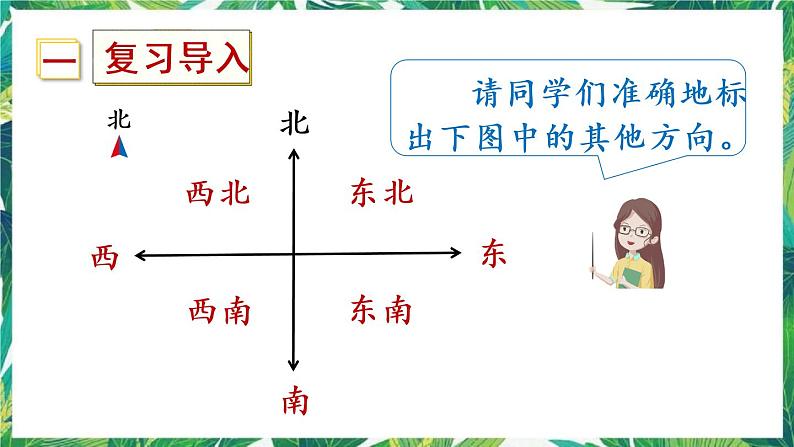 一 复习导入

请同学们准确地标出下图中的其他方向。

北

北

西北

东北

西

东

西南

东南

南